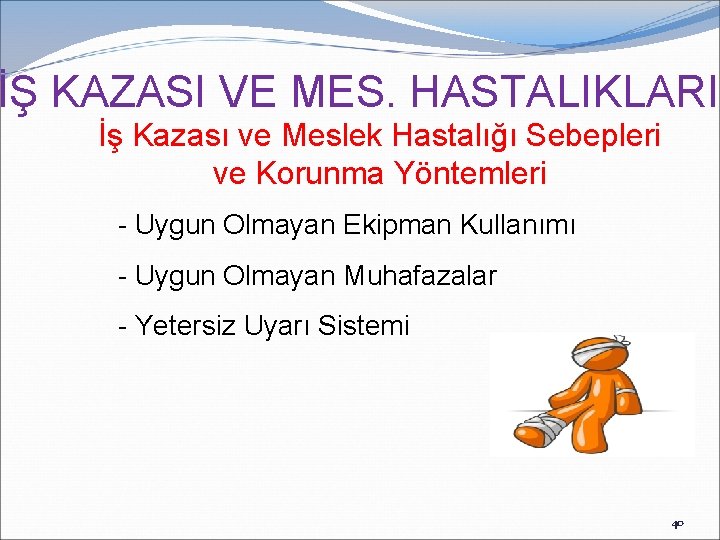 İŞ KAZASI VE MES. HASTALIKLARI

İş Kazası ve Meslek Hastalığı Sebepleri ve Korunma Yöntemleri

- Uygun Olmayan Ekipman Kullanımı

- Uygun Olmayan Muhafazalar

- Yetersiz Uyarı Sistemi

40